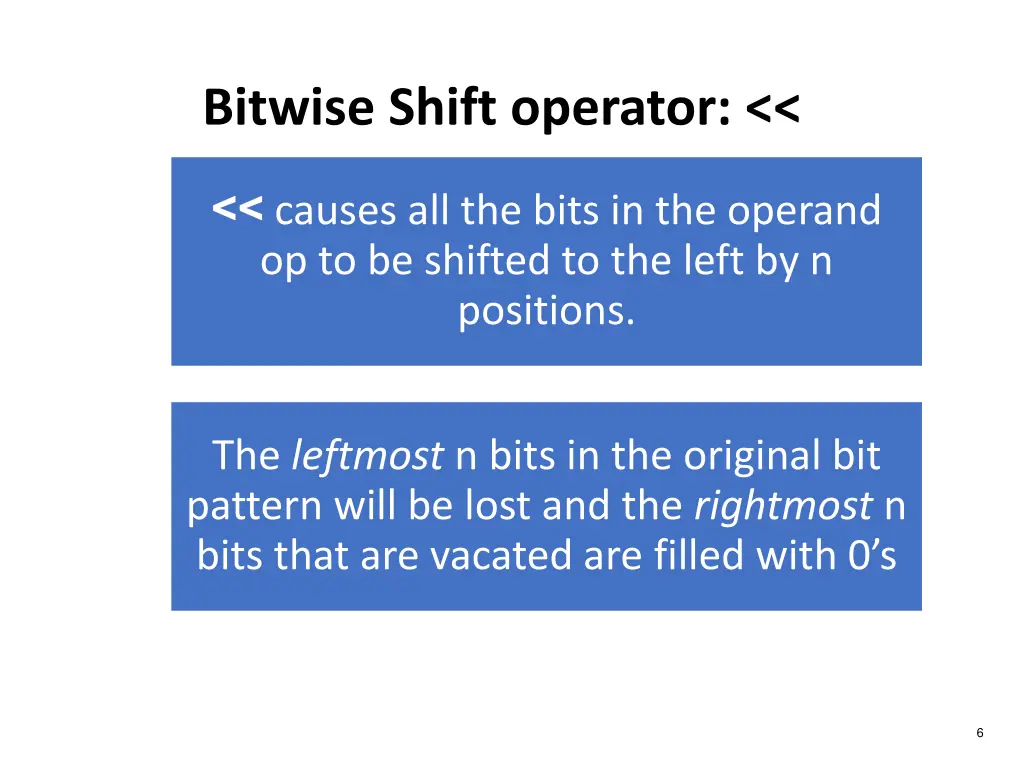 Bitwise Shift operator: <<

<< causes all the bits in the operand op to be shifted to the left by n positions.

The leftmost n bits in the original bit pattern will be lost and the rightmost n bits that are vacated are filled with 0’s

6